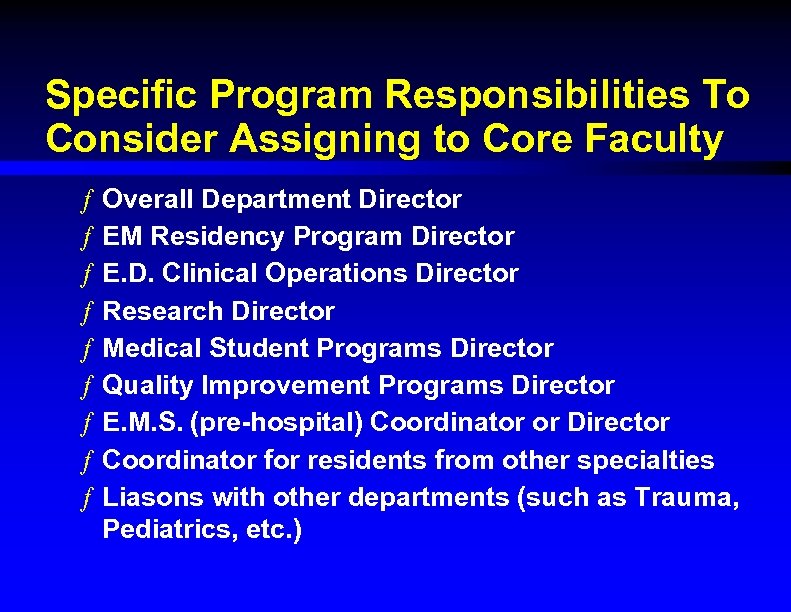 Specific Program Responsibilities To Consider Assigning to Core Faculty

ƒ Overall Department Director
ƒ EM Residency Program Director
ƒ E.D. Clinical Operations Director
ƒ Research Director
ƒ Medical Student Programs Director
ƒ Quality Improvement Programs Director
ƒ E.M.S. (pre-hospital) Coordinator or Director
ƒ Coordinator for residents from other specialties
ƒ Liasons with other departments (such as Trauma, Pediatrics, etc.)